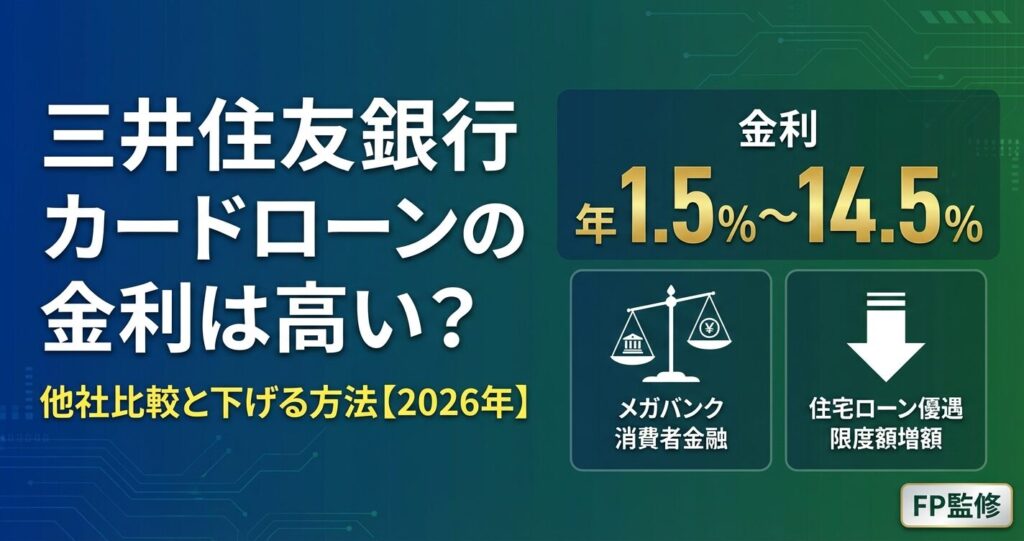 三井住友銀行カードローンの金利は高い？

他社比較と下げる方法【2026年】

金利

年1.5%~14.5%

¥

メガバンク
消費者金融

住宅ローン優遇
限度額増額

FP監修